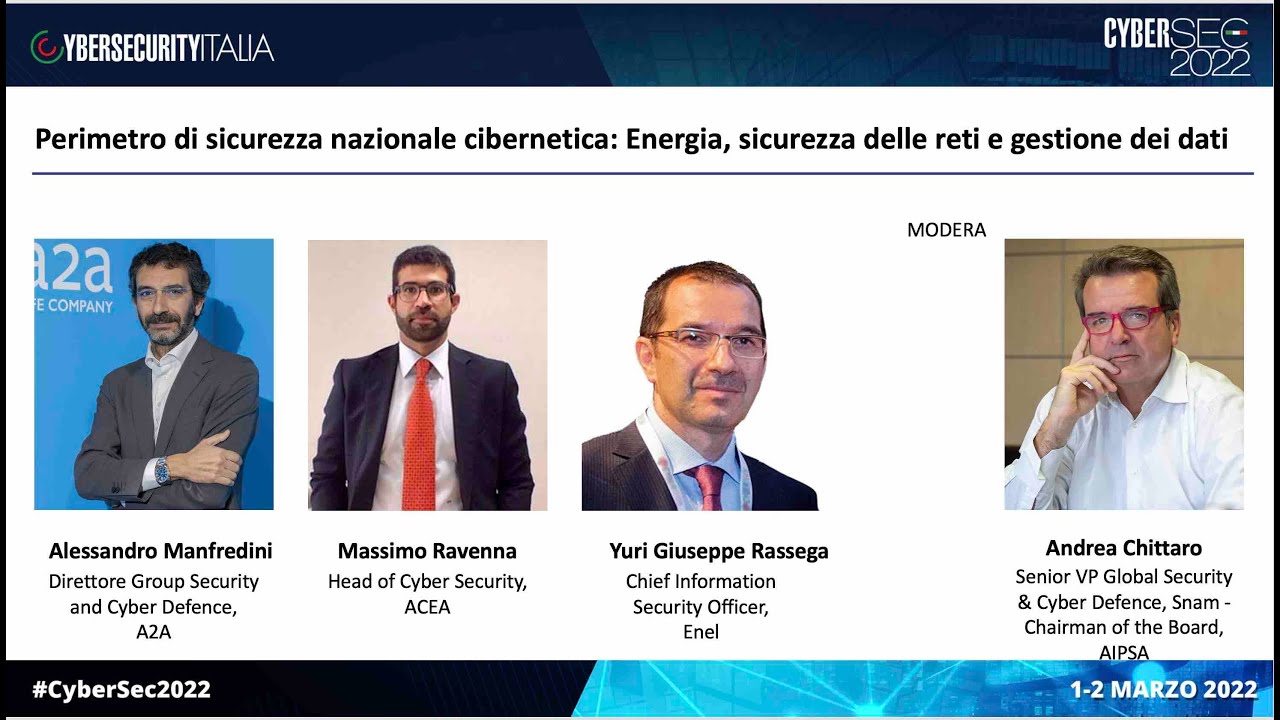 CYBERSECURITYITALIA

CYBERSEC 2022

Perimetro di sicurezza nazionale cibernetica: Energia, sicurezza delle reti e gestione dei dati

MODERA

a2a
FE COMPANY

Alessandro Manfredini
Direttore Group Security and Cyber Defence, A2A

Massimo Ravenna
Head of Cyber Security, ACEA

Yuri Giuseppe Rassega
Chief Information Security Officer, Enel

Andrea Chittaro
Senior VP Global Security & Cyber Defence, Snam - Chairman of the Board, AIPSA

#CyberSec2022

1-2 MARZO 2022